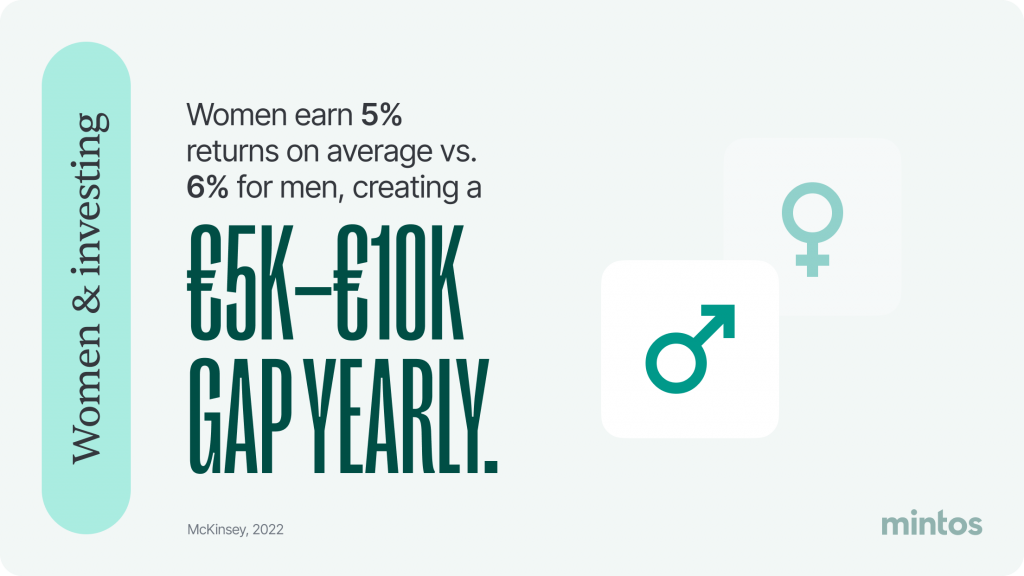 Women & investing

Women earn 5% returns on average vs. 6% for men, creating a

€5K–€10K GAP YEARLY.

McKinsey, 2022

mintos